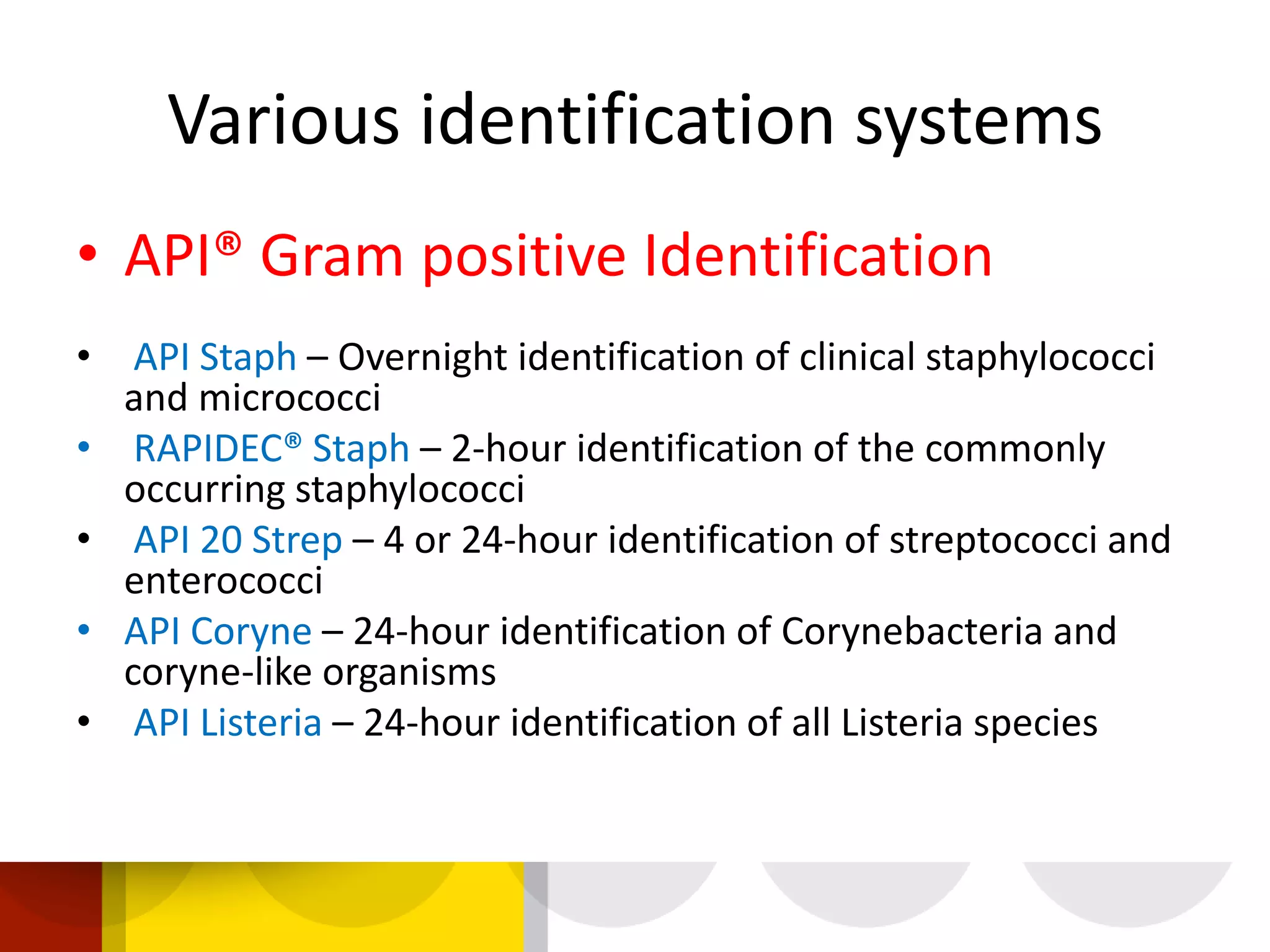 Various identification systems

• API® Gram positive Identification

• API Staph – Overnight identification of clinical staphylococci and micrococci
• RAPIDEC® Staph – 2-hour identification of the commonly occurring staphylococci
• API 20 Strep – 4 or 24-hour identification of streptococci and enterococci
• API Coryne – 24-hour identification of Corynebacteria and coryne-like organisms
• API Listeria – 24-hour identification of all Listeria species